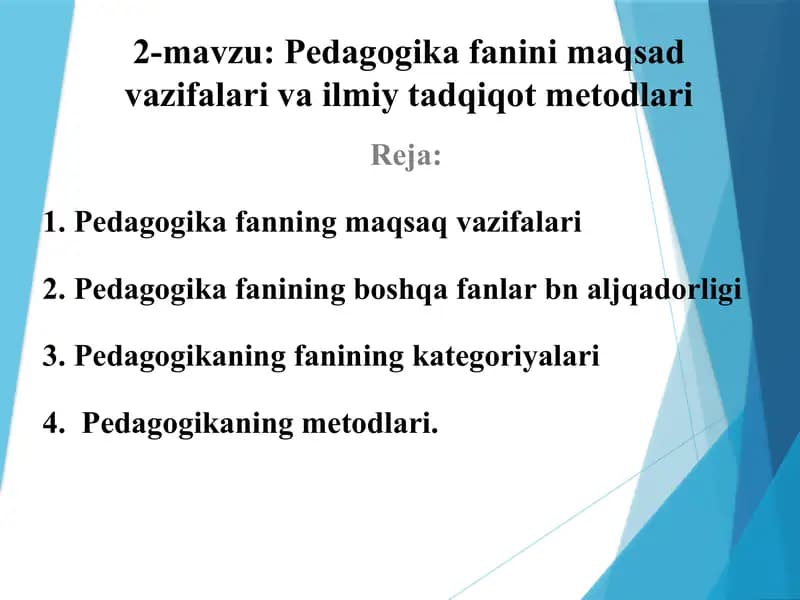 2-mavzu: Pedagogika fanini maqsad vazifalari va ilmiy tadqiqot metodlari

Reja:

1. Pedagogika fanning maqsaq vazifalari

2. Pedagogika fanining boshqa fanlar bn aljqadorligi

3. Pedagogikaning fanining kategoriyalari

4. Pedagogikaning metodlari.